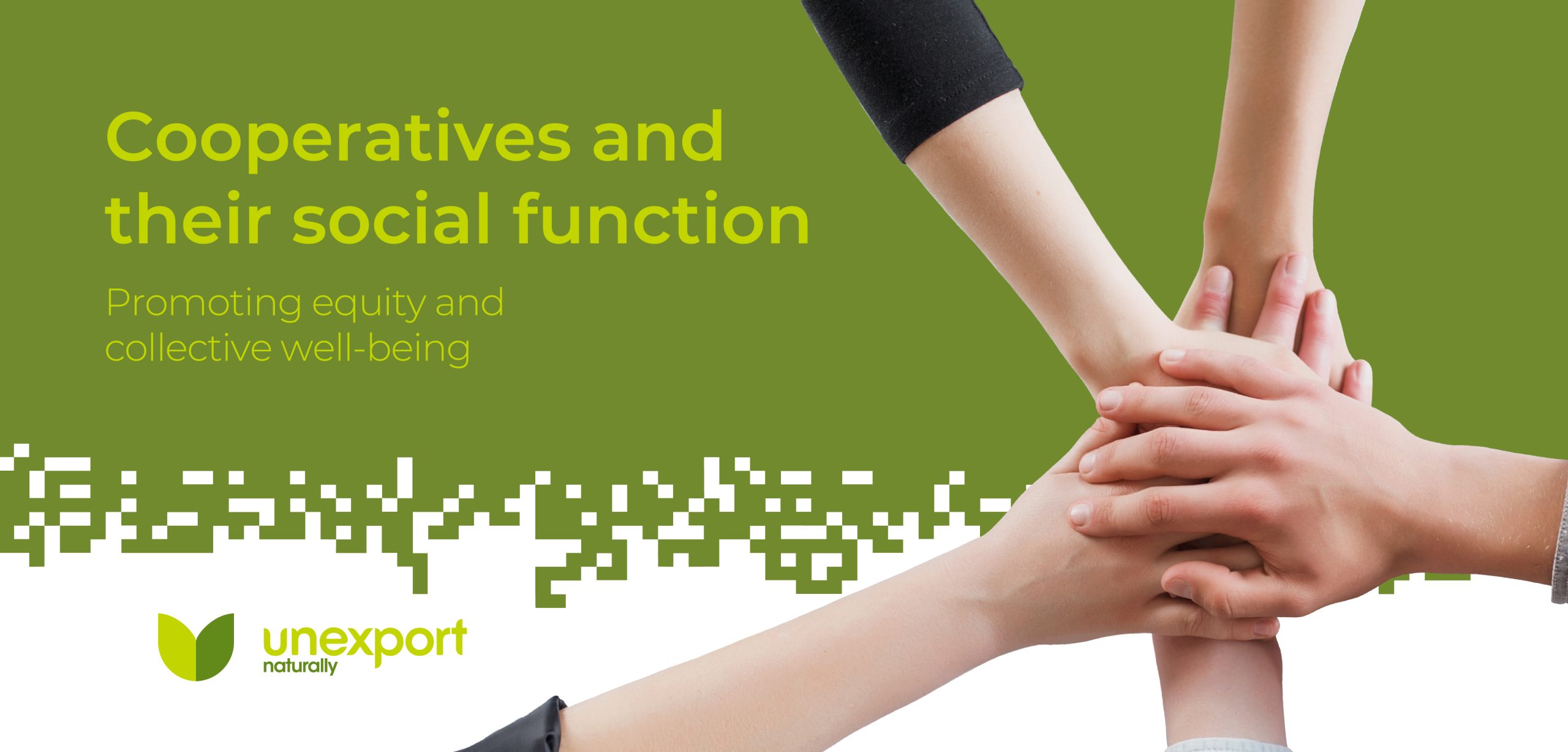 Cooperatives and their social function

Promoting equity and collective well-being

unexport
naturally